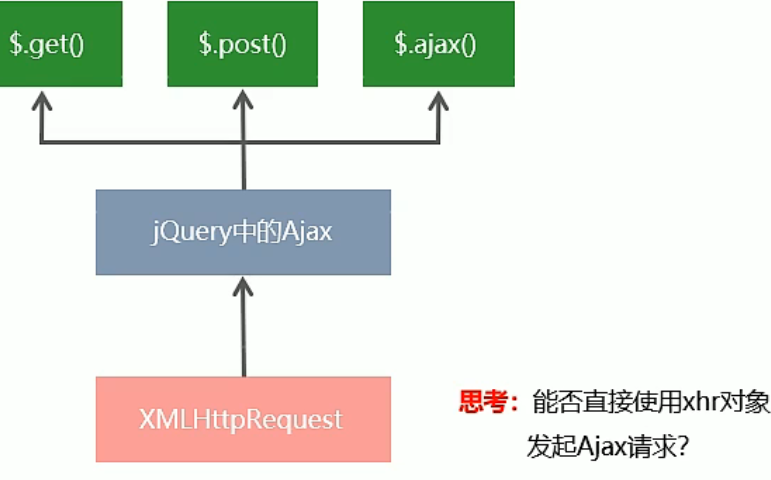 $.get()

$.post()

$.ajax()

jQuery中的Ajax

XMLHttpRequest

思考：能否直接使用xhr对象发起Ajax请求？